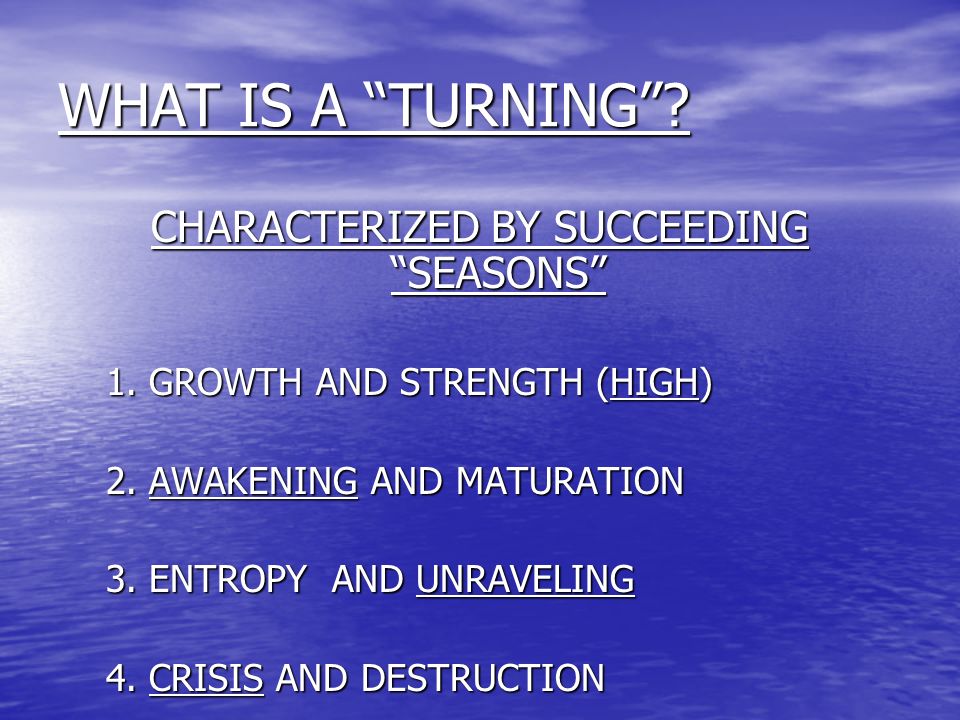 WHAT IS A “TURNING”?

CHARACTERIZED BY SUCCEEDING “SEASONS”

1. GROWTH AND STRENGTH (HIGH)

2. AWAKENING AND MATURATION

3. ENTROPY AND UNRAVELING

4. CRISIS AND DESTRUCTION